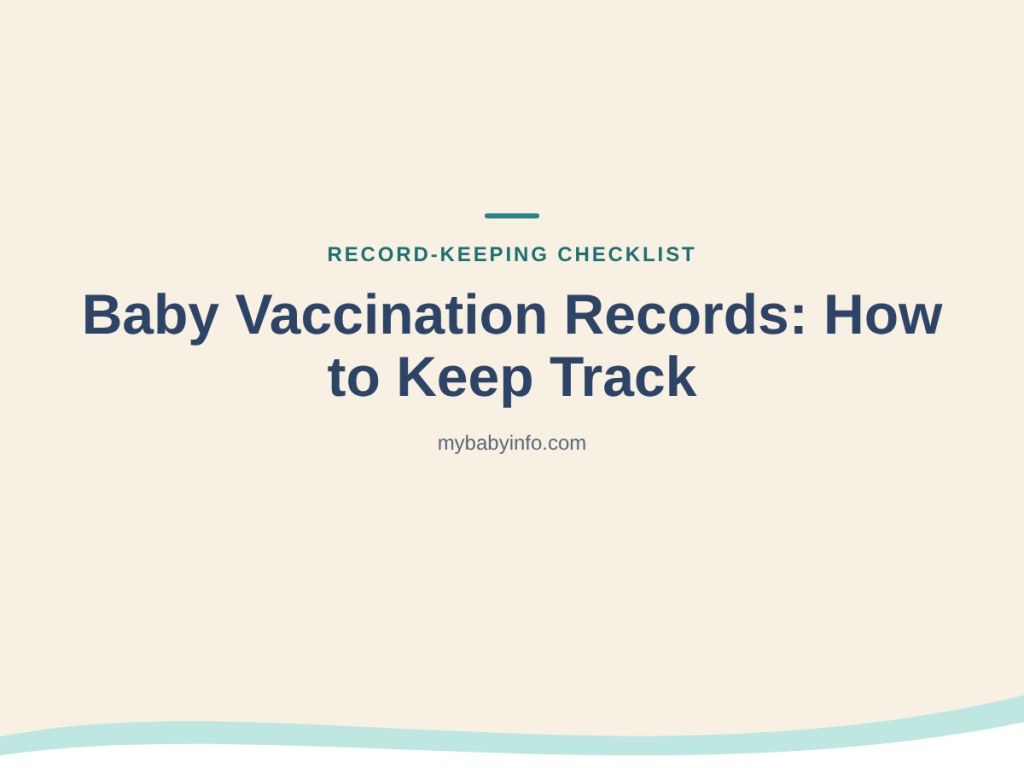 RECORD-KEEPING CHECKLIST

Baby Vaccination Records: How to Keep Track

mybabyinfo.com